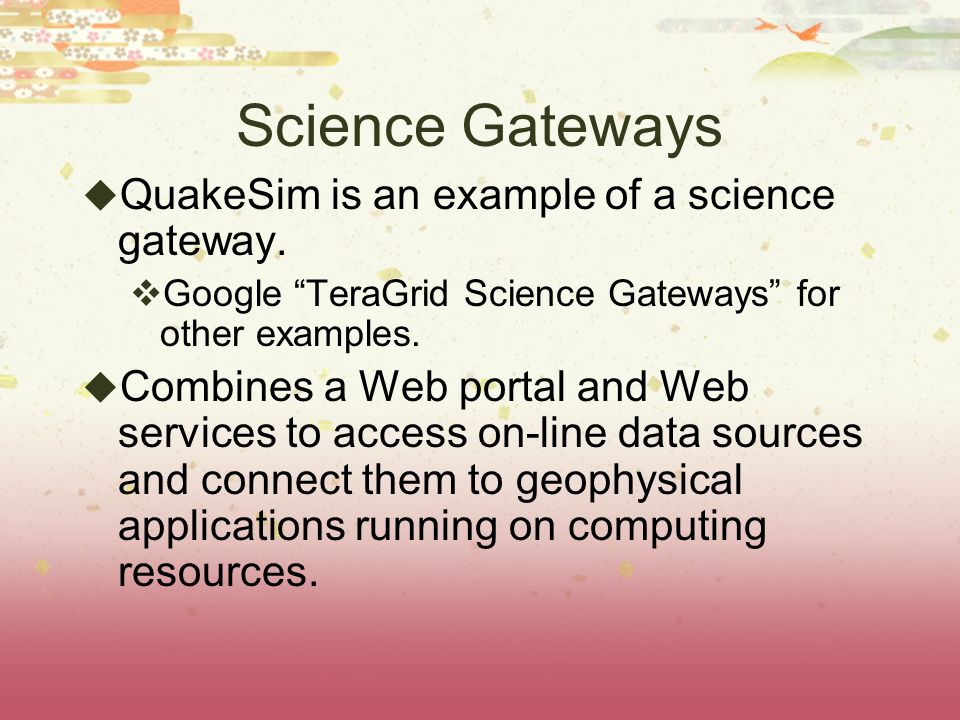 Science Gateways

◆QuakeSim is an example of a science gateway.

❖Google “TeraGrid Science Gateways” for other examples.

◆Combines a Web portal and Web services to access on-line data sources and connect them to geophysical applications running on computing resources.